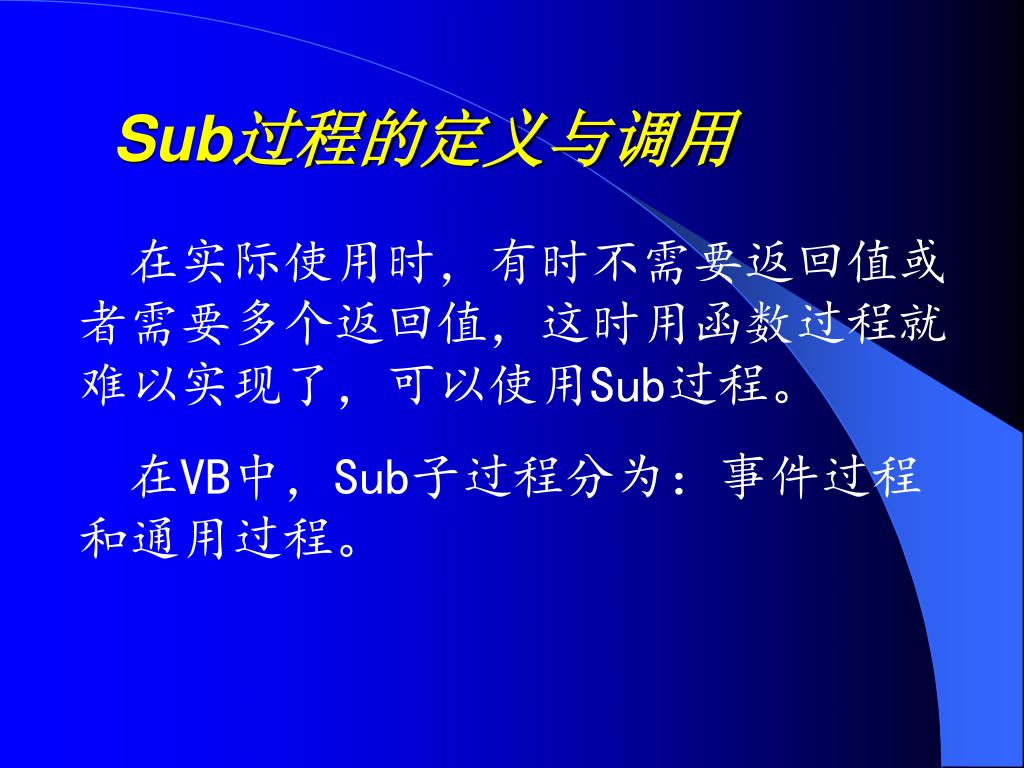 Sub过程的定义与调用

在实际使用时，有时不需要返回值或者需要多个返回值，这时用函数过程就难以实现了，可以使用Sub过程。

在VB中，Sub子过程分为：事件过程和通用过程。